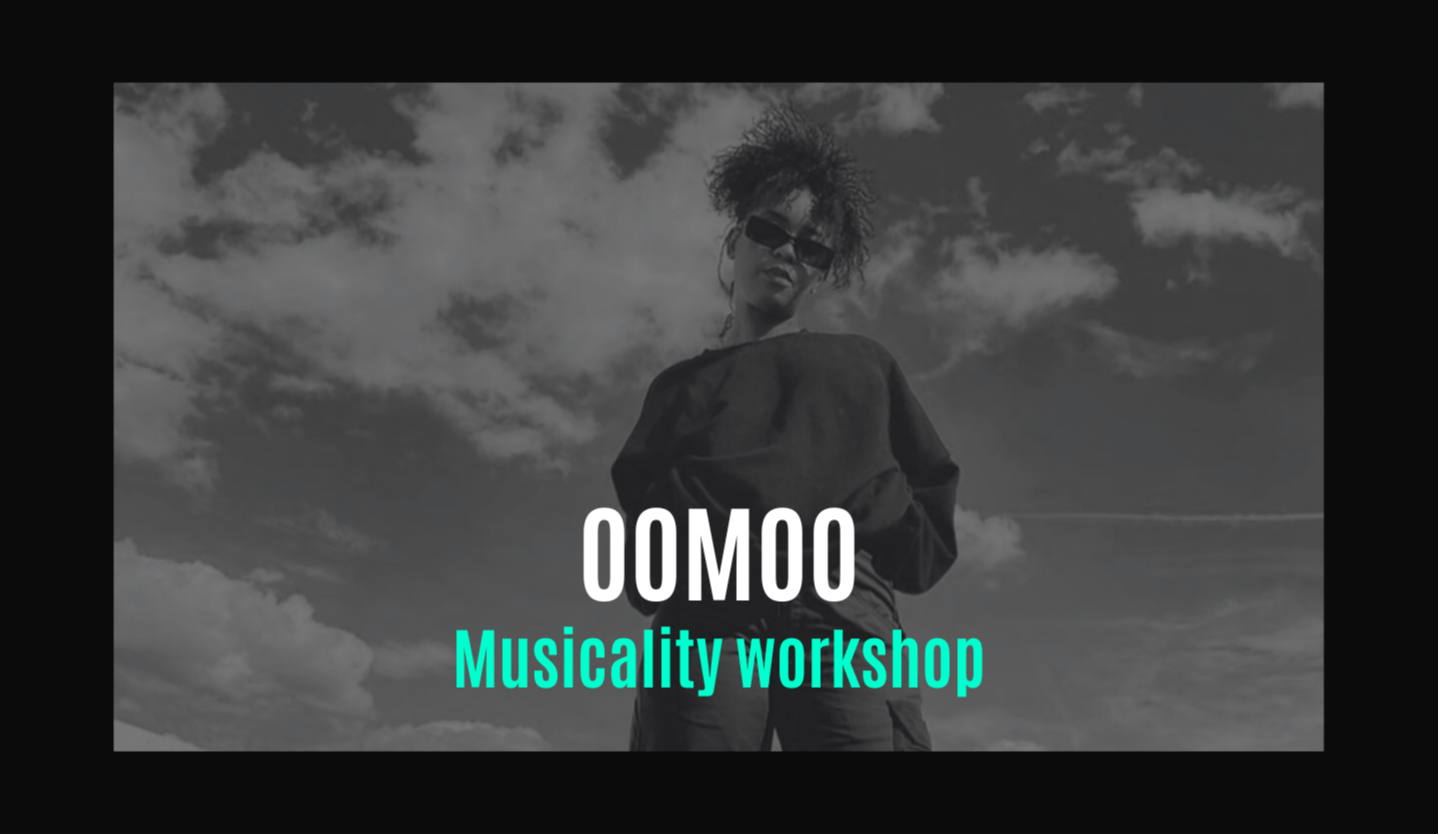 OOMOO
Musicality workshop